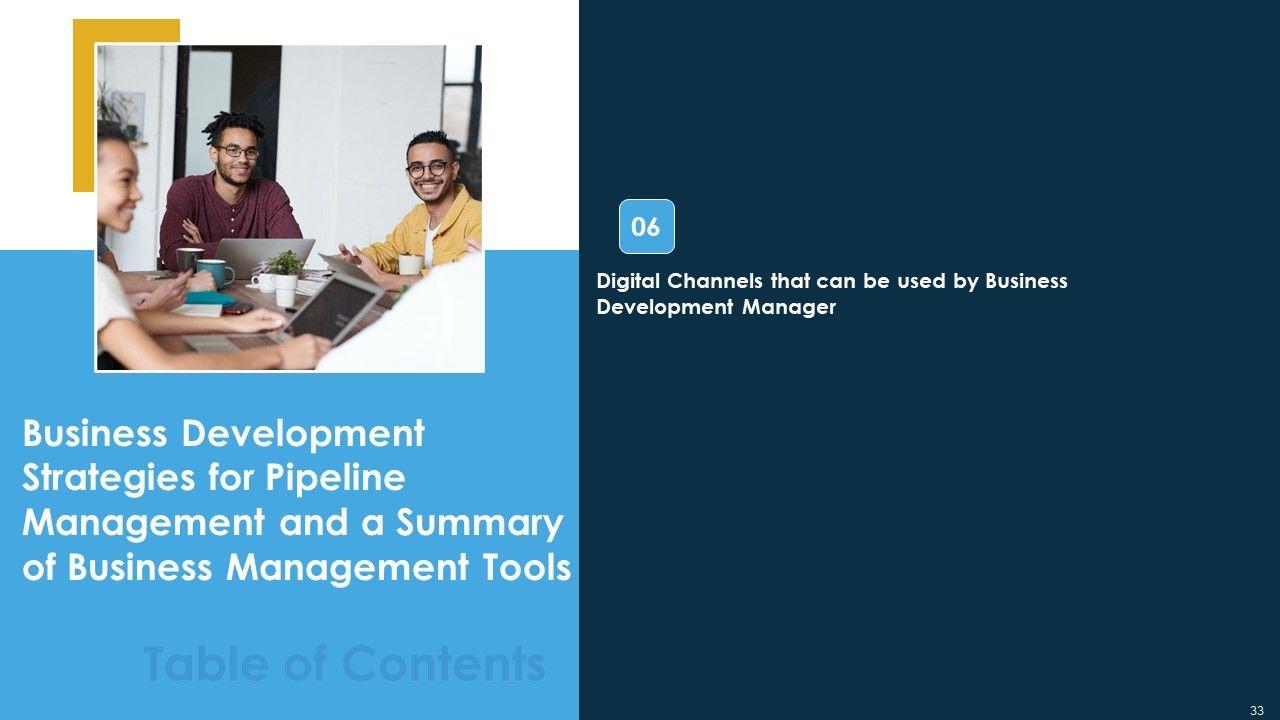 Business Development Strategies for Pipeline Management and a Summary of Business Management Tools

Table of Contents

06

Digital Channels that can be used by Business Development Manager

33